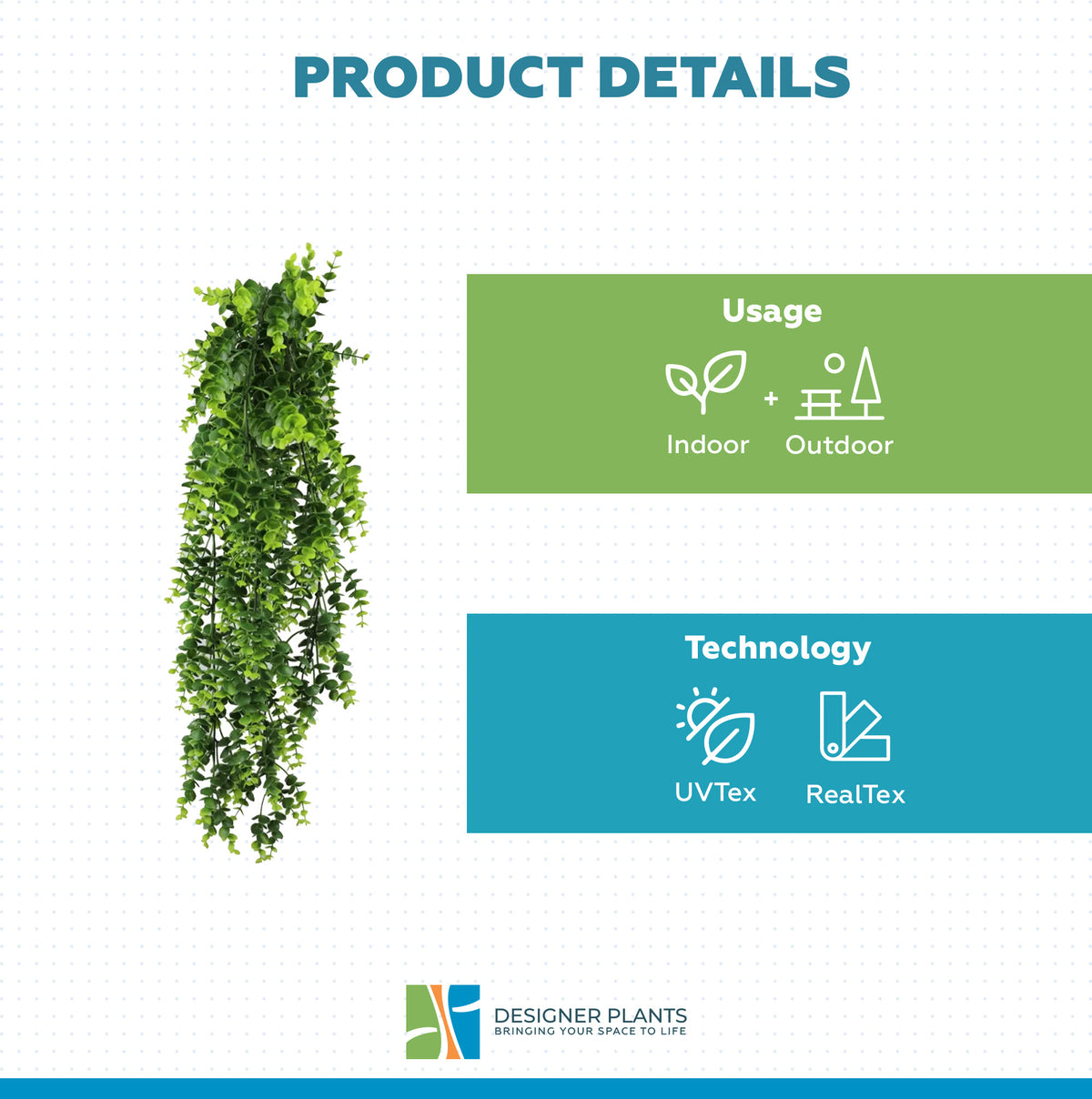 PRODUCT DETAILS

Usage

Indoor + Outdoor

Technology

UVTex

RealTex

DESIGNER PLANTS
BRINGING YOUR SPACE TO LIFE